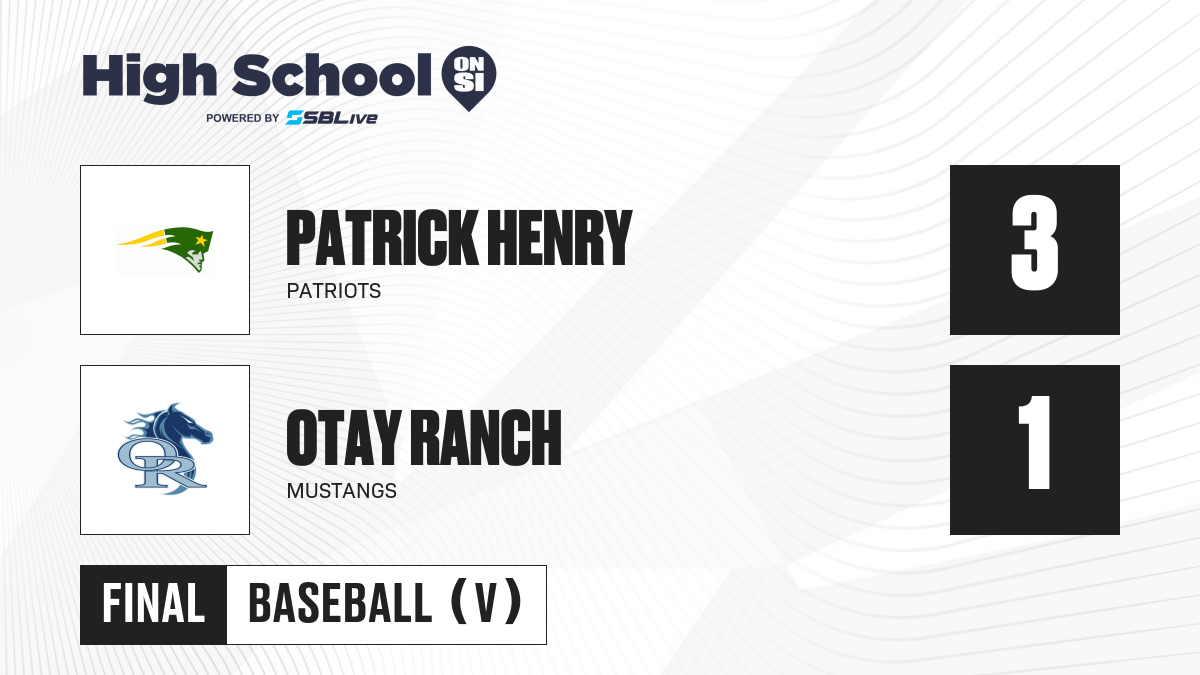 High School ON SI
POWERED BY SBLive

PATRICK HENRY
PATRIOTS
3

OR
OTAY RANCH
MUSTANGS
1

FINAL
BASEBALL (V)